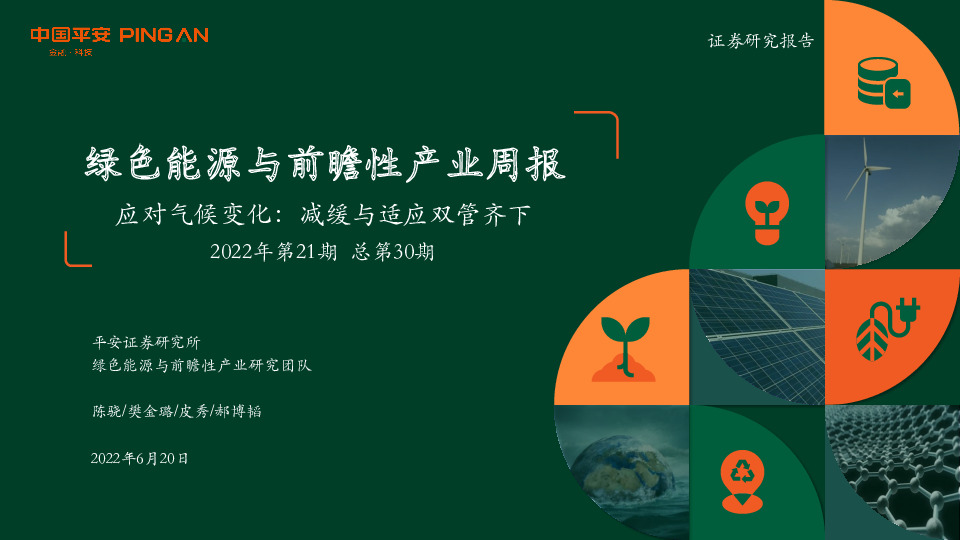 中国平安 PING AN
金融·科技

证券研究报告

绿色能源与前瞻性产业周报

应对气候变化：减缓与适应双管齐下

2022年第21期 总第30期

平安证券研究所
绿色能源与前瞻性产业研究团队

陈骁/樊金璐/皮秀/郝博韬

2022年6月20日